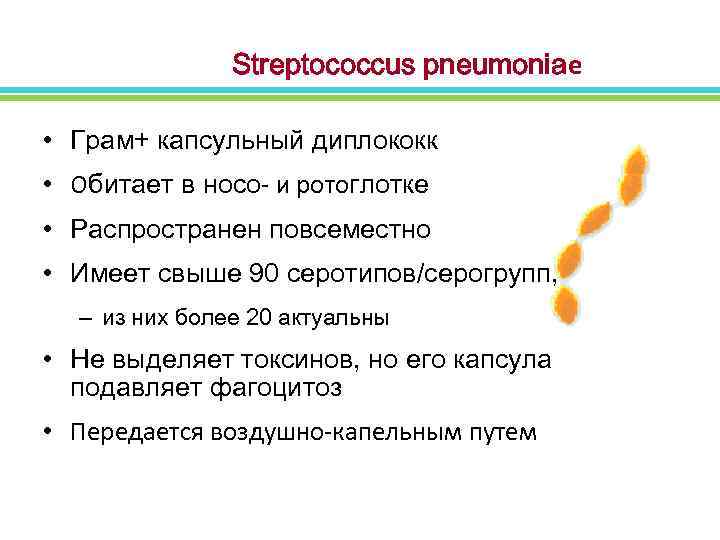 Streptococcus pneumoniae

• Грам+ капсульный диплококк
• Обитает в носо- и ротоглотке
• Распространен повсеместно
• Имеет свыше 90 серотипов/серогрупп,
– из них более 20 актуальны
• Не выделяет токсинов, но его капсула подавляет фагоцитоз
• Передается воздушно-капельным путем